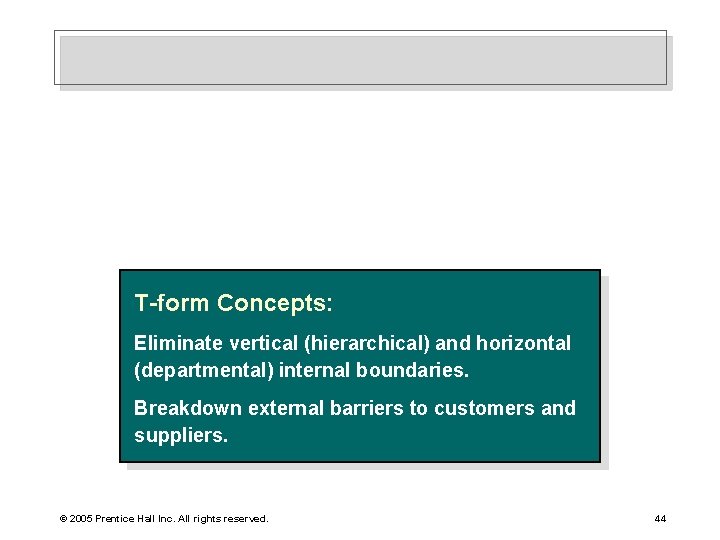 T-form Concepts:

Eliminate vertical (hierarchical) and horizontal (departmental) internal boundaries.

Breakdown external barriers to customers and suppliers.

© 2005 Prentice Hall Inc. All rights reserved.

44